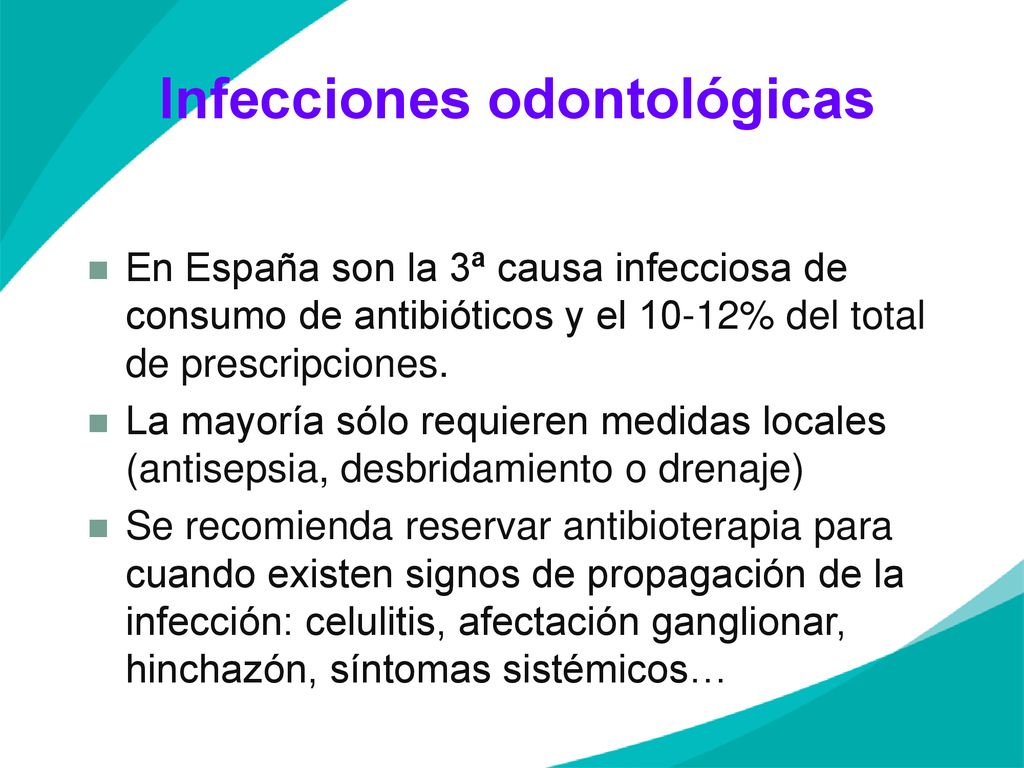 Infecciones odontológicas

En España son la 3ª causa infecciosa de consumo de antibióticos y el 10-12% del total de prescripciones.

La mayoría sólo requieren medidas locales (antisepsia, desbridamiento o drenaje)

Se recomienda reservar antibioterapia para cuando existen signos de propagación de la infección: celulitis, afectación ganglionar, hinchazón, síntomas sistémicos…